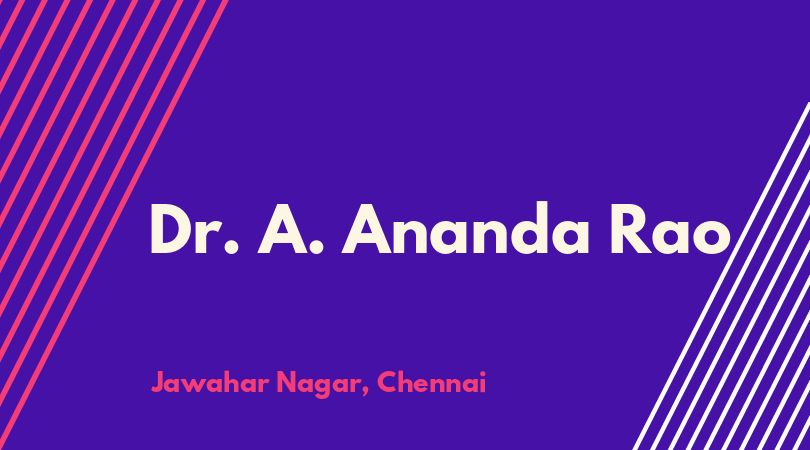 Dr. A. Ananda Rao

Jawahar Nagar, Chennai